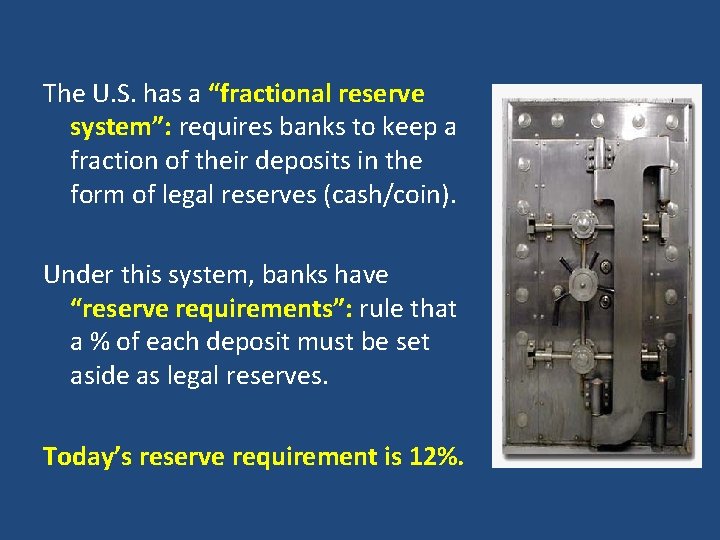 The U.S. has a “fractional reserve system”: requires banks to keep a fraction of their deposits in the form of legal reserves (cash/coin).

Under this system, banks have “reserve requirements”: rule that a % of each deposit must be set aside as legal reserves.

Today’s reserve requirement is 12%.